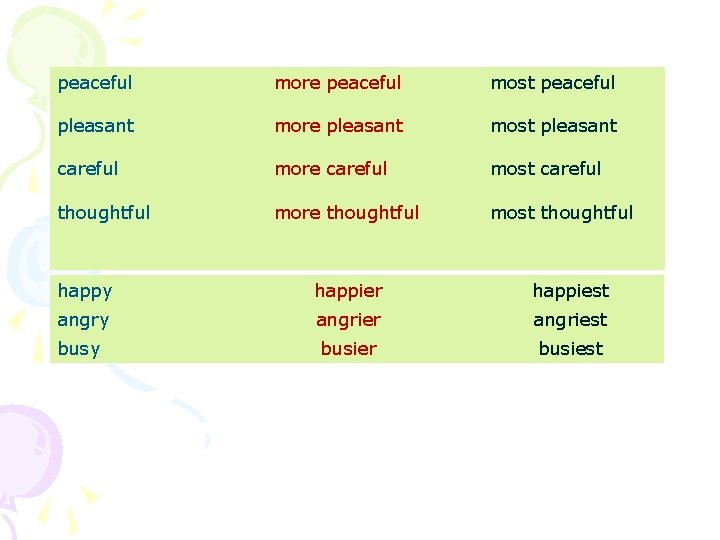 | | | |
|---|---|---|
| peaceful | more peaceful | most peaceful |
| pleasant | more pleasant | most pleasant |
| careful | more careful | most careful |
| thoughtful | more thoughtful | most thoughtful |

| | | |
|---|---|---|
| happy | happier | happiest |
| angry | angrier | angriest |
| busy | busier | busiest |